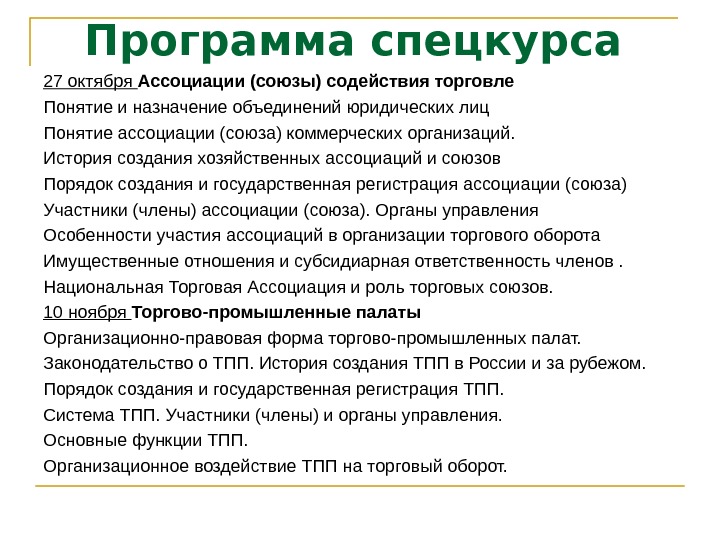 Программа спецкурса

27 октября Ассоциации (союзы) содействия торговле

Понятие и назначение объединений юридических лиц

Понятие ассоциации (союза) коммерческих организаций.

История создания хозяйственных ассоциаций и союзов

Порядок создания и государственная регистрация ассоциации (союза)

Участники (члены) ассоциации (союза). Органы управления

Особенности участия ассоциаций в организации торгового оборота

Имущественные отношения и субсидиарная ответственность членов .

Национальная Торговая Ассоциация и роль торговых союзов.

10 ноября Торгово-промышленные палаты

Организационно-правовая форма торгово-промышленных палат.

Законодательство о ТПП. История создания ТПП в России и за рубежом.

Порядок создания и государственная регистрация ТПП.

Система ТПП. Участники (члены) и органы управления.

Основные функции ТПП.

Организационное воздействие ТПП на торговый оборот.